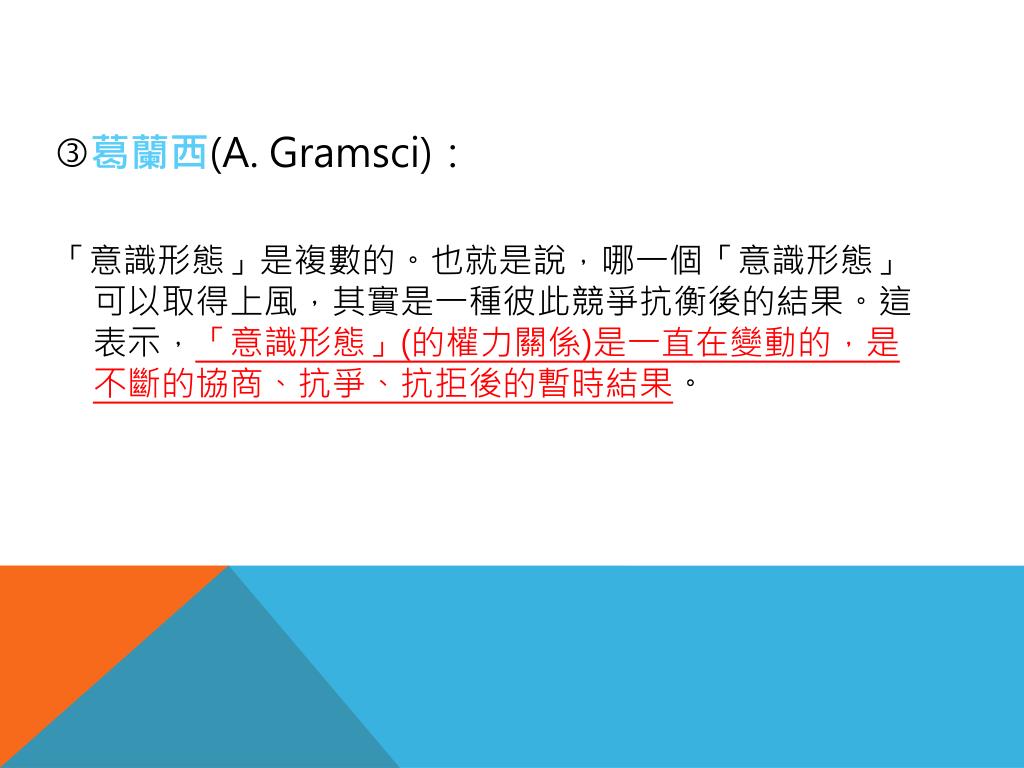 ③葛蘭西(A. Gramsci)：

「意識形態」是複數的。也就是說，哪一個「意識形態」可以取得上風，其實是一種彼此競爭抗衡後的結果。這表示，「意識形態」(的權力關係)是一直在變動的，是不斷的協商、抗爭、抗拒後的暫時結果。